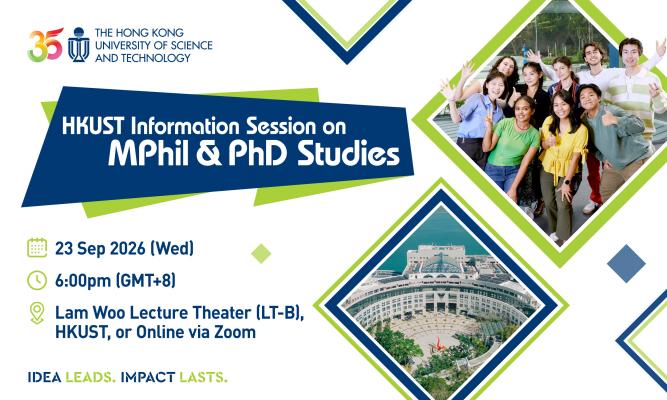 35

THE HONG KONG UNIVERSITY OF SCIENCE AND TECHNOLOGY

HKUST Information Session on MPhil & PhD Studies

23 Sep 2026 (Wed)

6:00pm (GMT+8)

Lam Woo Lecture Theater (LT-B), HKUST, or Online via Zoom

IDEA LEADS. IMPACT LASTS.